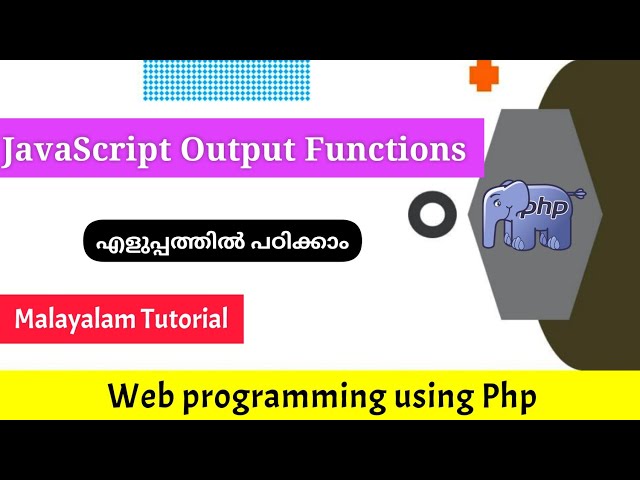 JavaScript Output Functions

php

എളുപ്പത്തിൽ പഠിക്കാം

Malayalam Tutorial

Web programming using Php